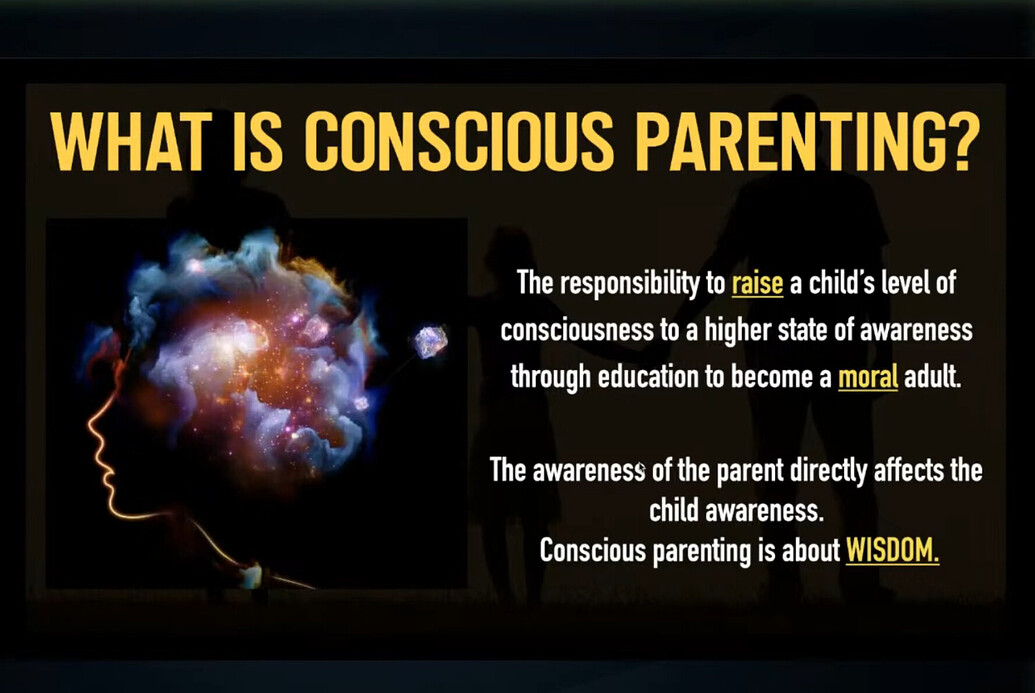 WHAT IS CONSCIOUS PARENTING?

The responsibility to raise a child's level of consciousness to a higher state of awareness through education to become a moral adult.

The awareness of the parent directly affects the child awareness.
Conscious parenting is about WISDOM.